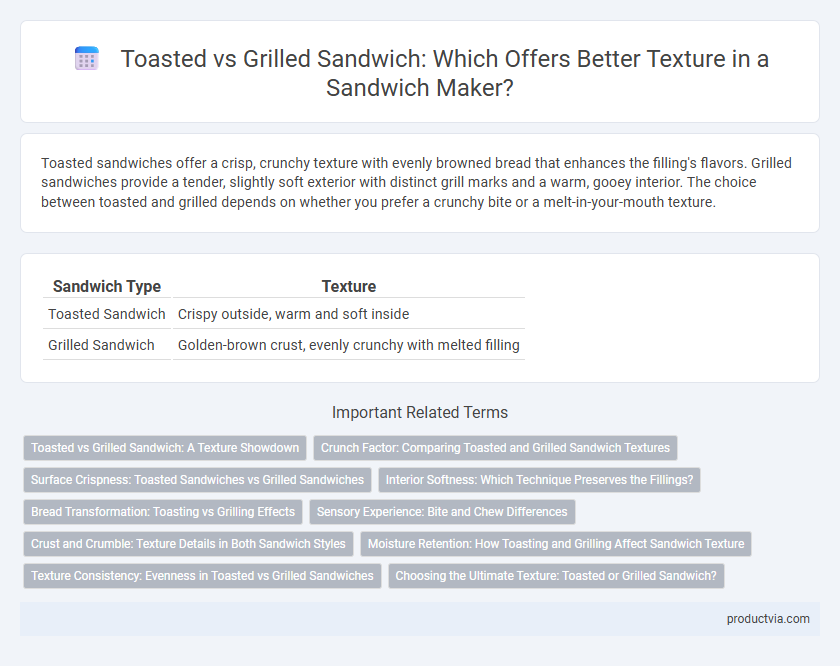 Toasted vs Grilled Sandwich: Which Offers Better Texture in a Sandwich Maker?

Toasted sandwiches offer a crisp, crunchy texture with evenly browned bread that enhances the filling's flavors. Grilled sandwiches provide a tender, slightly soft exterior with distinct grill marks and a warm, gooey interior. The choice between toasted and grilled depends on whether you prefer a crunchy bite or a melt-in-your-mouth texture.

| Sandwich Type | Texture |
|---|---|
| Toasted Sandwich | Crispy outside, warm and soft inside |
| Grilled Sandwich | Golden-brown crust, evenly crunchy with melted filling |

Important Related Terms

Toasted vs Grilled Sandwich: A Texture Showdown
Crunch Factor: Comparing Toasted and Grilled Sandwich Textures
Surface Crispness: Toasted Sandwiches vs Grilled Sandwiches
Interior Softness: Which Technique Preserves the Fillings?
Bread Transformation: Toasting vs Grilling Effects
Sensory Experience: Bite and Chew Differences
Crust and Crumble: Texture Details in Both Sandwich Styles
Moisture Retention: How Toasting and Grilling Affect Sandwich Texture
Texture Consistency: Evenness in Toasted vs Grilled Sandwiches
Choosing the Ultimate Texture: Toasted or Grilled Sandwich?

productvia.com